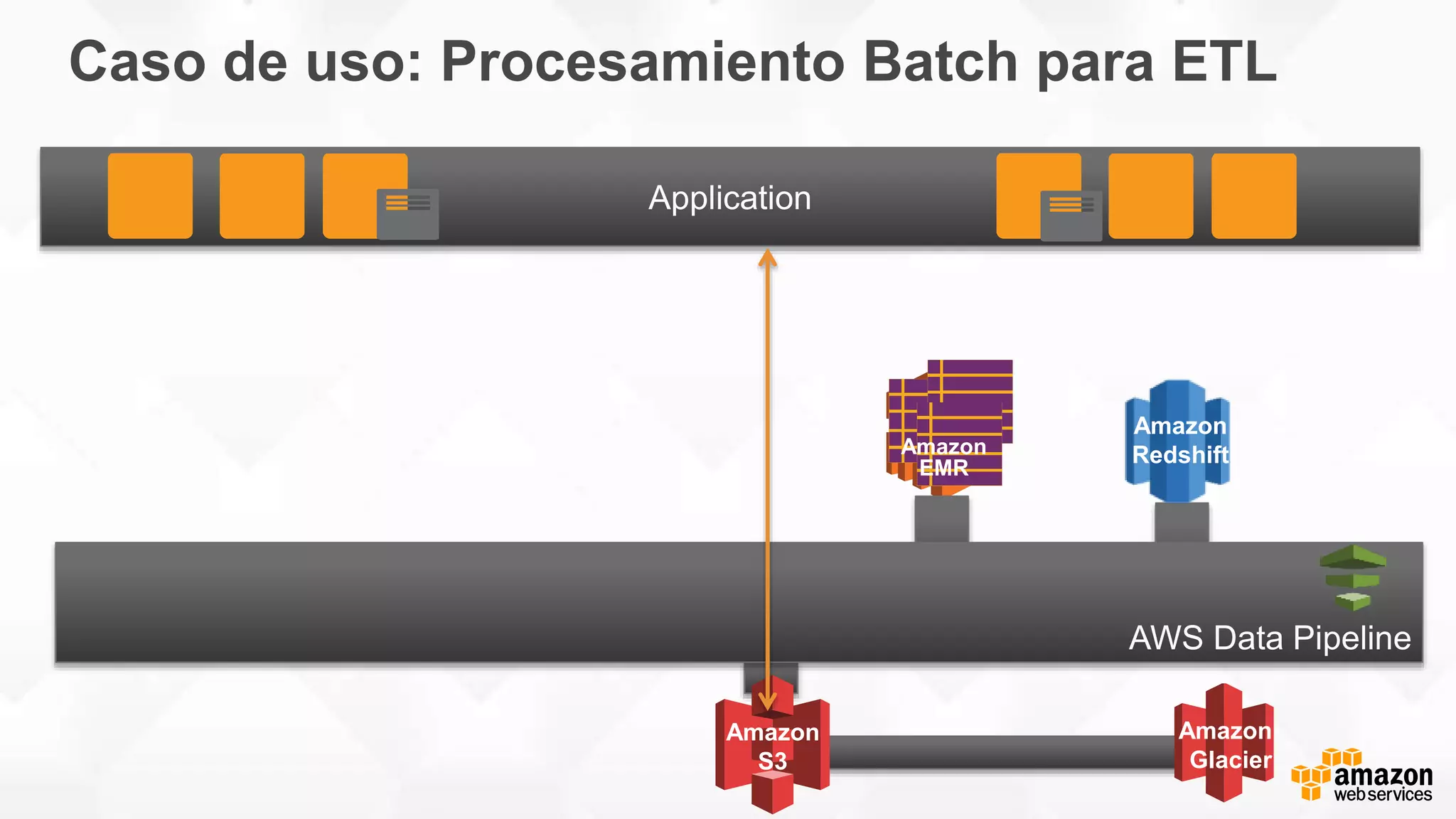 Caso de uso: Procesamiento Batch para ETL

Application

Amazon EMR

Amazon Redshift

AWS Data Pipeline

Amazon S3

Amazon Glacier

amazon web services